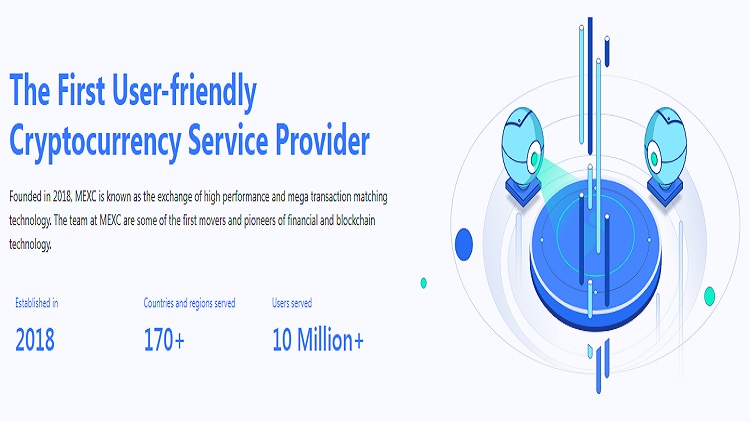 The First User-friendly Cryptocurrency Service Provider

Founded in 2018, MEXC is known as the exchange of high performance and mega transaction matching technology. The team at MEXC are some of the first movers and pioneers of financial and blockchain technology.

Established in
2018

Countries and regions served
170+

Users served
10 Million+